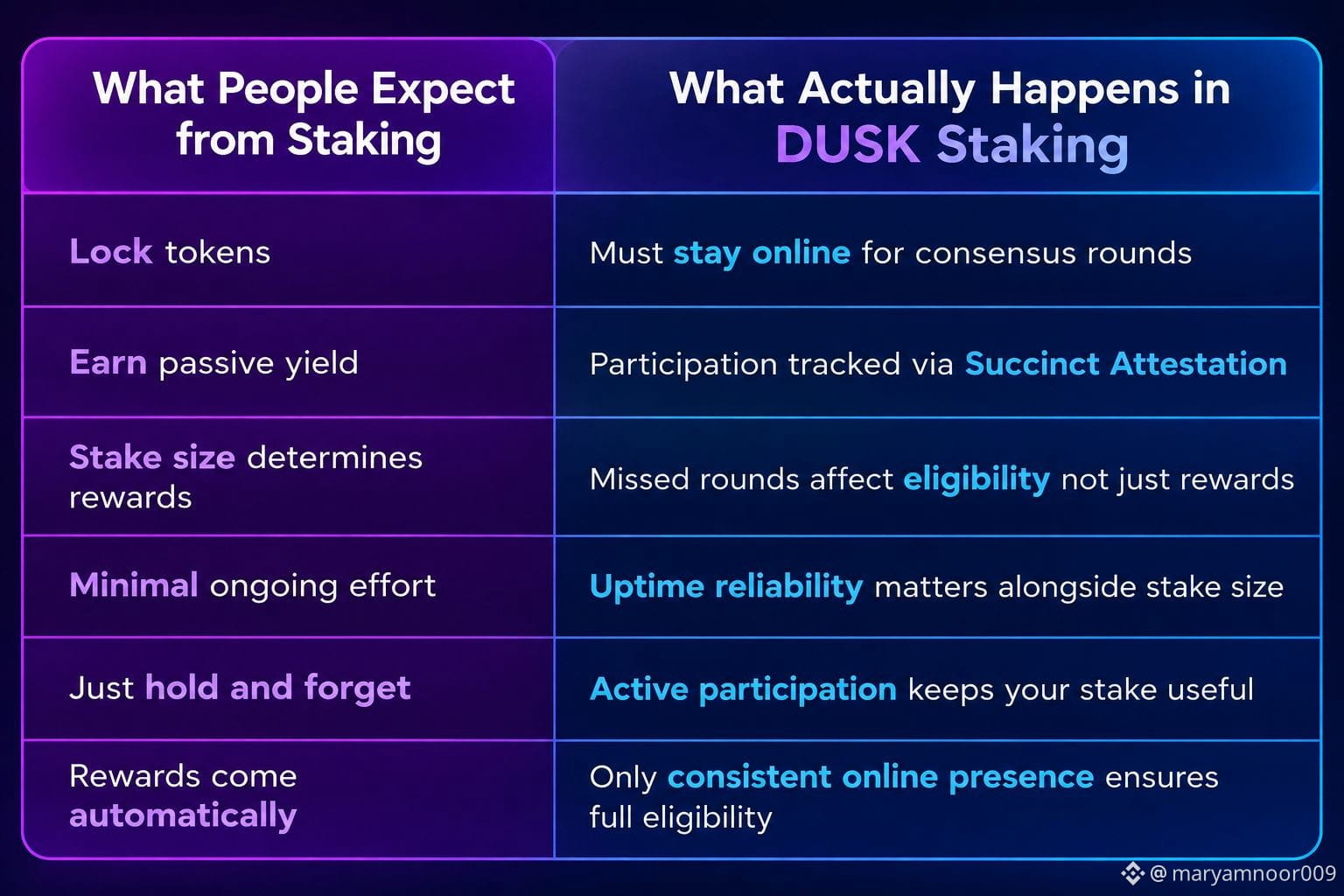 | What People Expect from Staking | What Actually Happens in DUSK Staking |
|---|---|
| Lock tokens | Must stay online for consensus rounds |
| Earn passive yield | Participation tracked via Succinct Attestation |
| Stake size determines rewards | Missed rounds affect eligibility not just rewards |
| Minimal ongoing effort | Uptime reliability matters alongside stake size |
| Just hold and forget | Active participation keeps your stake useful |
| Rewards come automatically | Only consistent online presence ensures full eligibility |

@ maryamnoor009